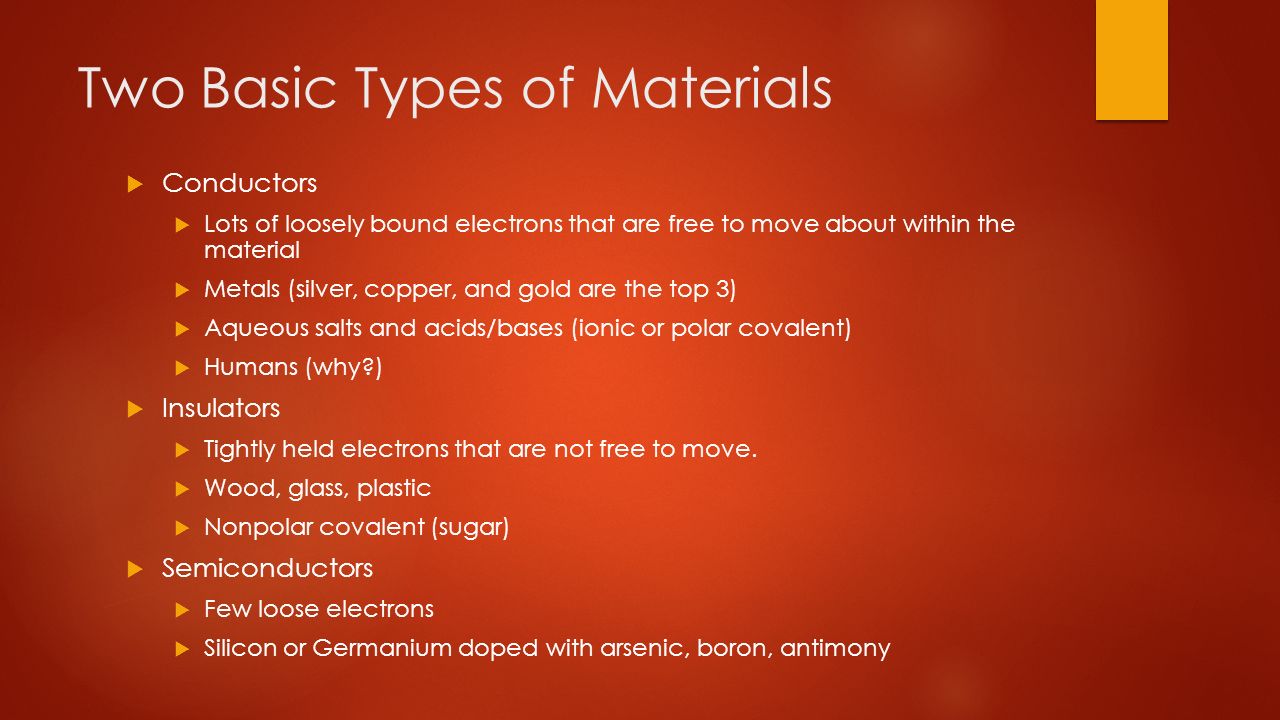 Two Basic Types of Materials

Conductors

Lots of loosely bound electrons that are free to move about within the material

Metals (silver, copper, and gold are the top 3)

Aqueous salts and acids/bases (ionic or polar covalent)

Humans (why?)

Insulators

Tightly held electrons that are not free to move.

Wood, glass, plastic

Nonpolar covalent (sugar)

Semiconductors

Few loose electrons

Silicon or Germanium doped with arsenic, boron, antimony